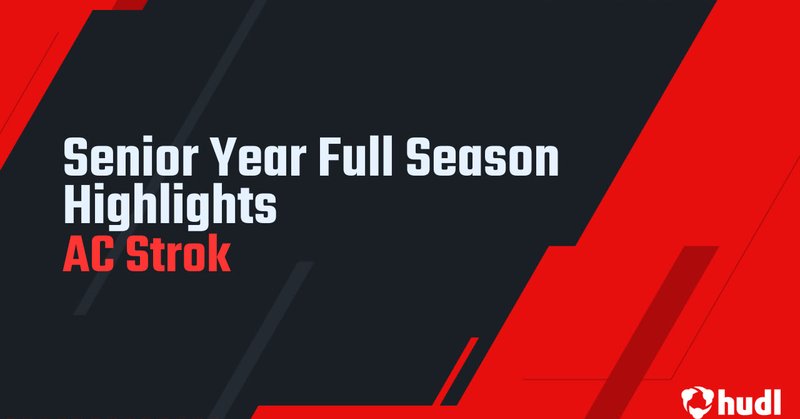 Senior Year Full Season Highlights
AC Strok

hudl